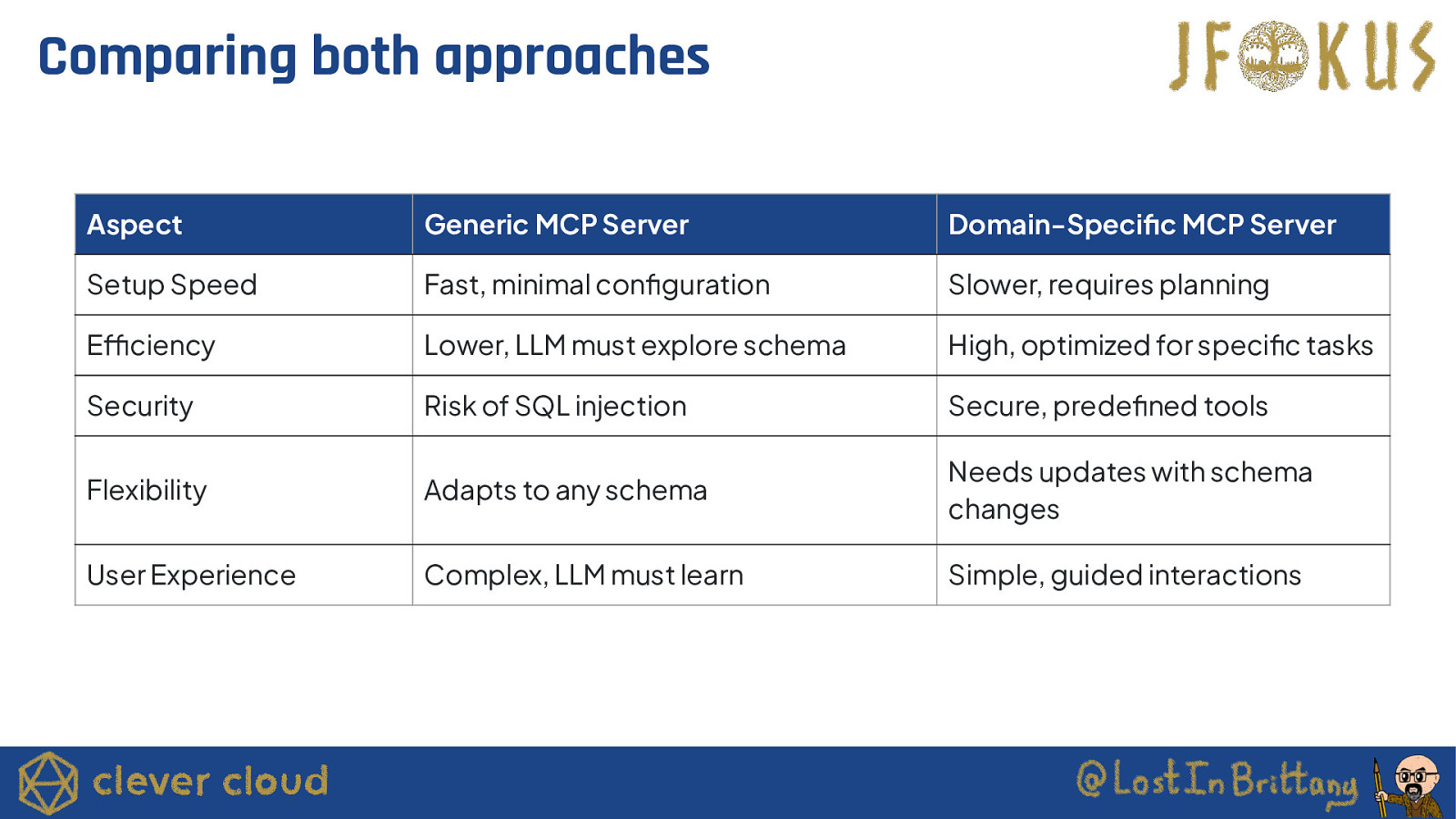 Comparing both approaches

JFOKUS

| Aspect | Generic MCP Server | Domain-Specific MCP Server |
|---|---|---|
| Setup Speed | Fast, minimal configuration | Slower, requires planning |
| Efficiency | Lower, LLM must explore schema | High, optimized for specific tasks |
| Security | Risk of SQL injection | Secure, predefined tools |
| Flexibility | Adapts to any schema | Needs updates with schema changes |
| User Experience | Complex, LLM must learn | Simple, guided interactions |

clever cloud

@LostInBrittany